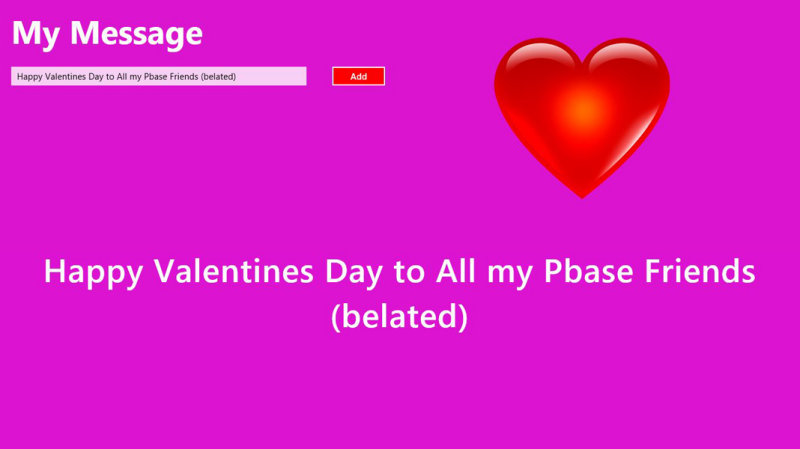 My Message

Happy Valentines Day to All my Pbase Friends (belated)

Add

Happy Valentines Day to All my Pbase Friends (belated)